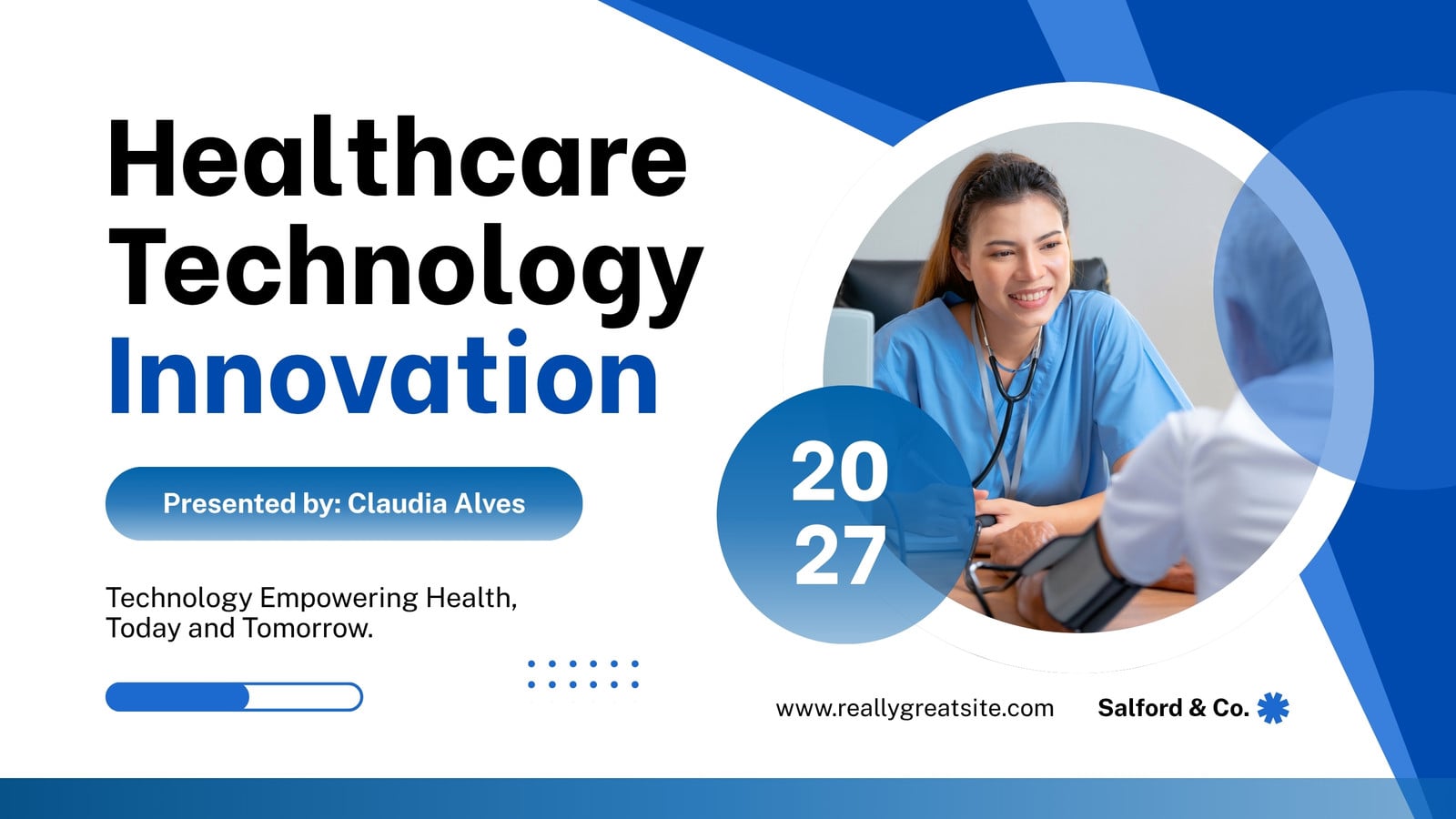 Healthcare Technology Innovation

Presented by: Claudia Alves

Technology Empowering Health, Today and Tomorrow.

20
27

www.reallygreatsite.com

Salford & Co.